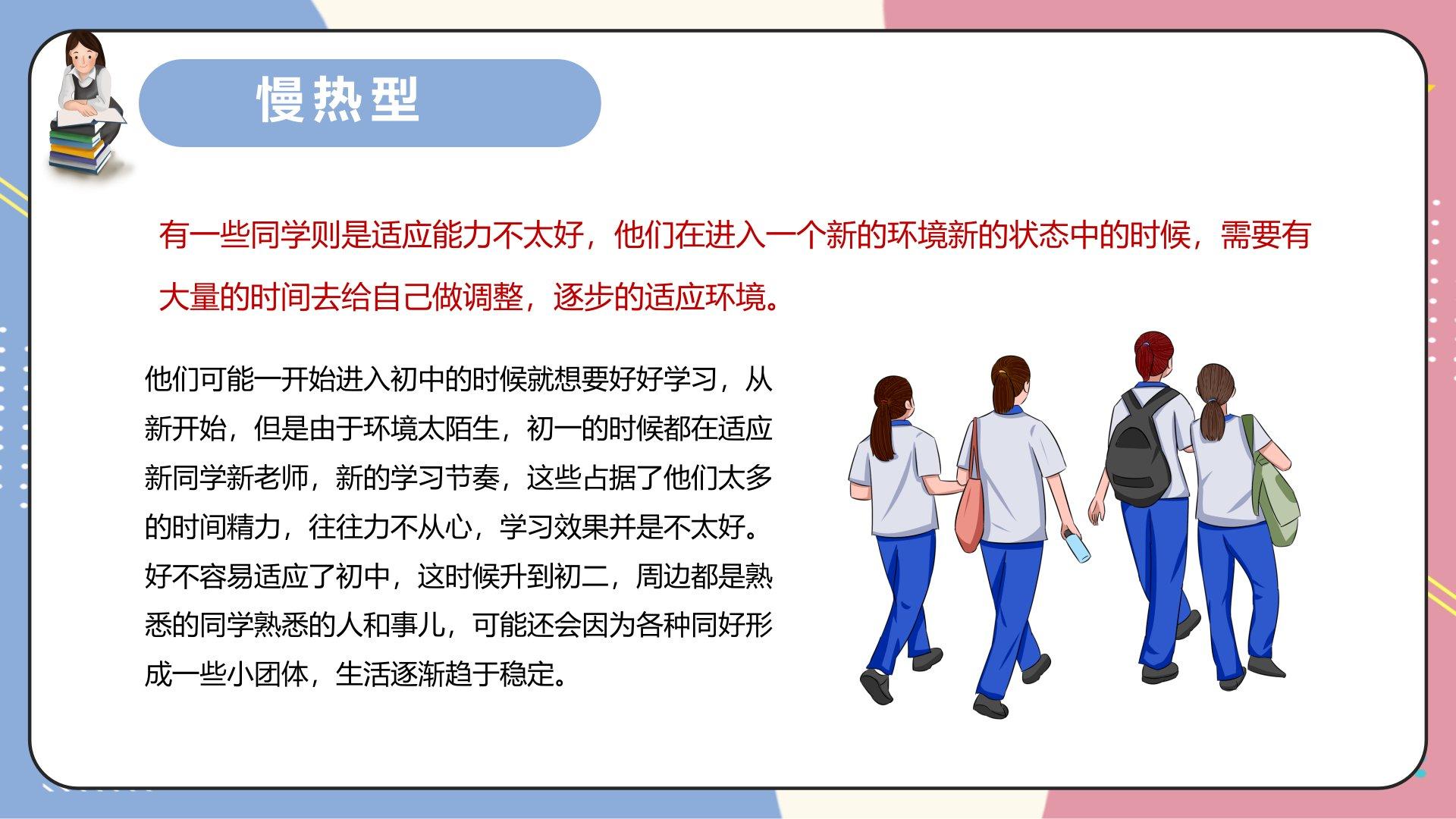 慢热型

有一些同学则是适应能力不太好，他们在进入一个新的环境新的状态中的时候，需要有大量的时间去给自己做调整，逐步的适应环境。

他们可能一开始进入初中的时候就想要好好学习，从新开始，但是由于环境太陌生，初一的时候都在适应新同学新老师，新的学习节奏，这些占据了他们太多的时间精力，往往力不从心，学习效果并是不太好。好不容易适应了初中，这时候升到初二，周边都是熟悉的同学熟悉的人和事儿，可能还会因为各种同好形成一些小团体，生活逐渐趋于稳定。